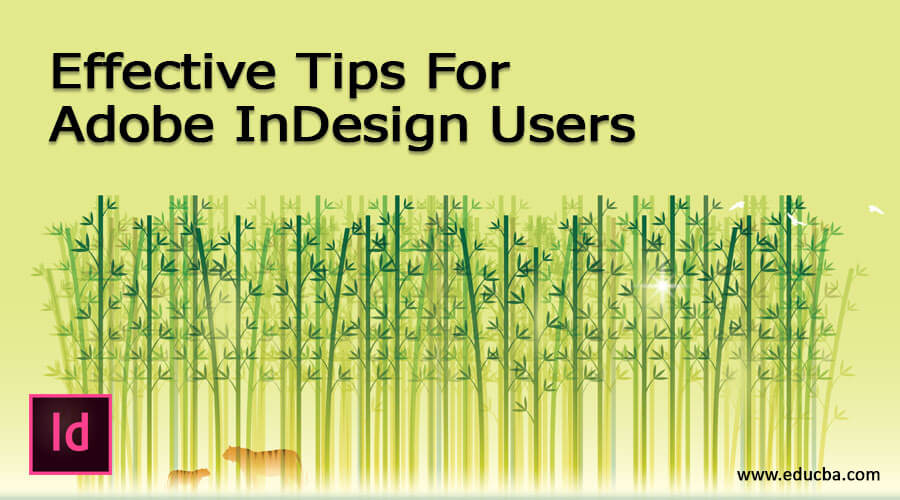 Effective Tips For Adobe InDesign Users

Id

www.educba.com